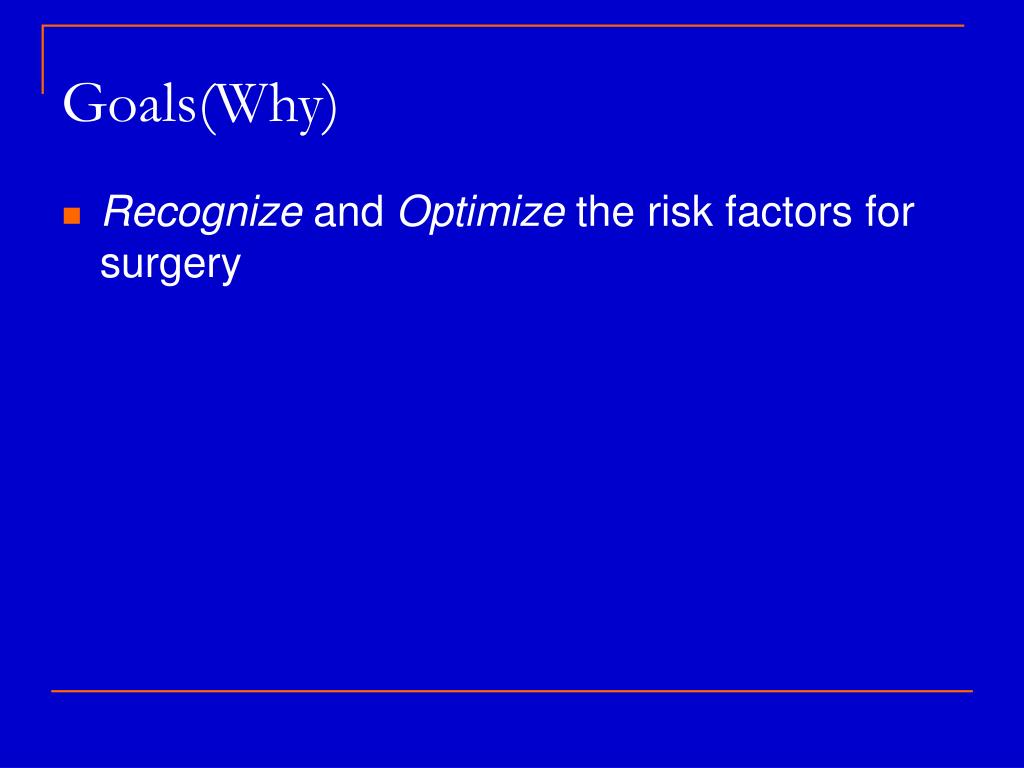 Goals(Why)

Recognize and Optimize the risk factors for surgery